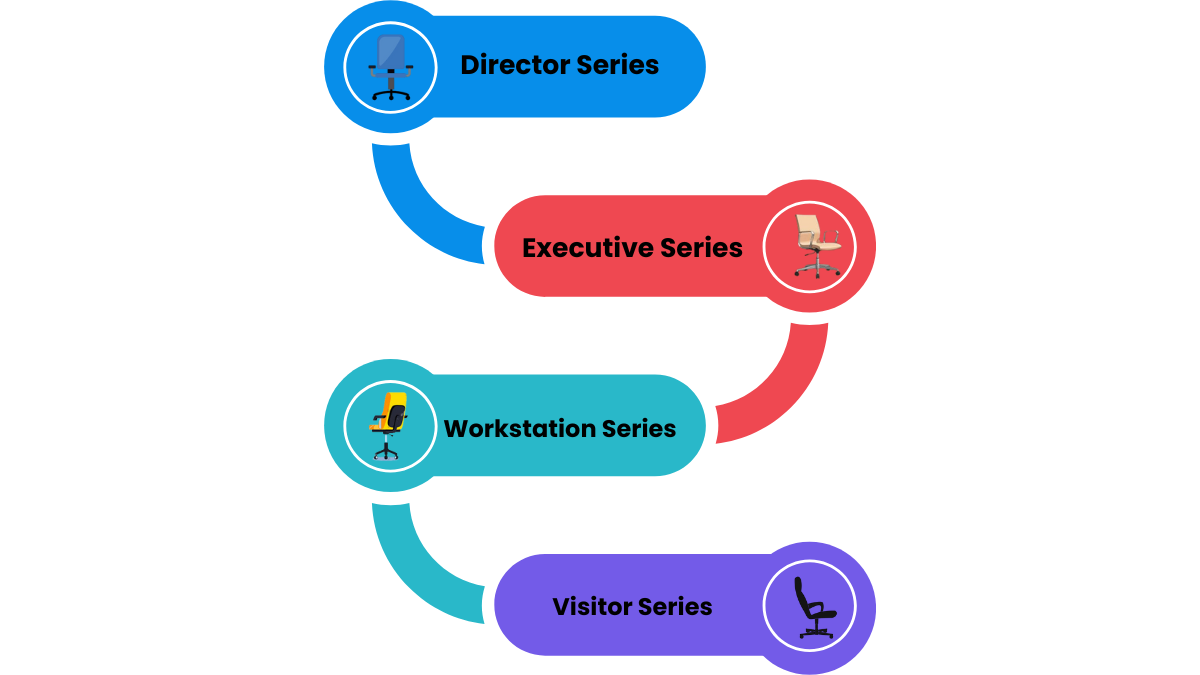 Director Series

Executive Series

Workstation Series

Visitor Series